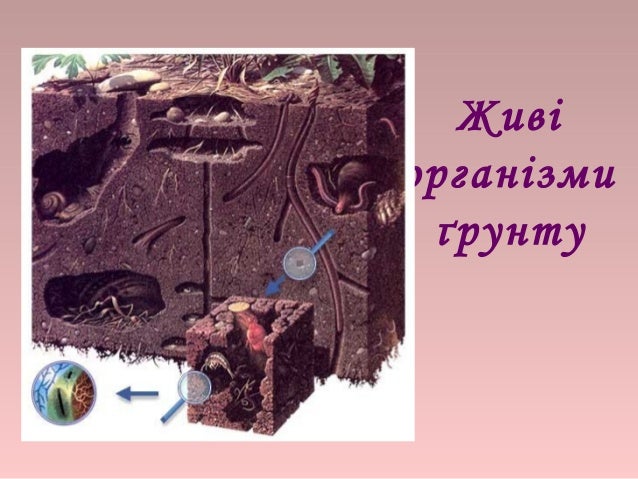 Живі
організми
ґрунту